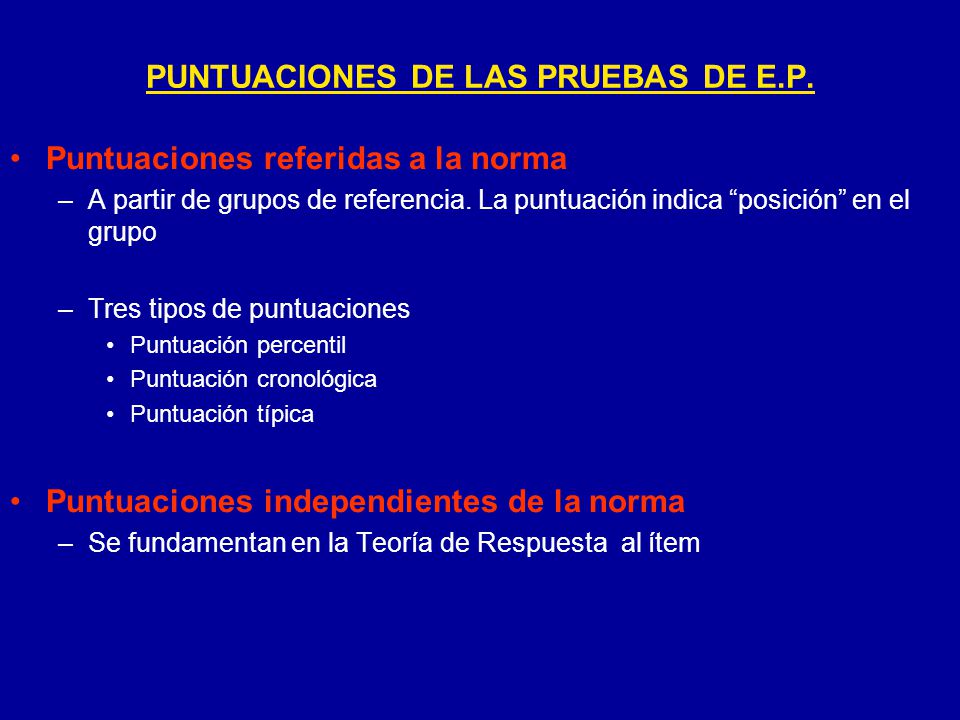 PUNTUACIONES DE LAS PRUEBAS DE E.P.

• Puntuaciones referidas a la norma
– A partir de grupos de referencia. La puntuación indica “posición” en el grupo

– Tres tipos de puntuaciones
• Puntuación percentil
• Puntuación cronológica
• Puntuación típica

• Puntuaciones independientes de la norma
– Se fundamentan en la Teoría de Respuesta al ítem